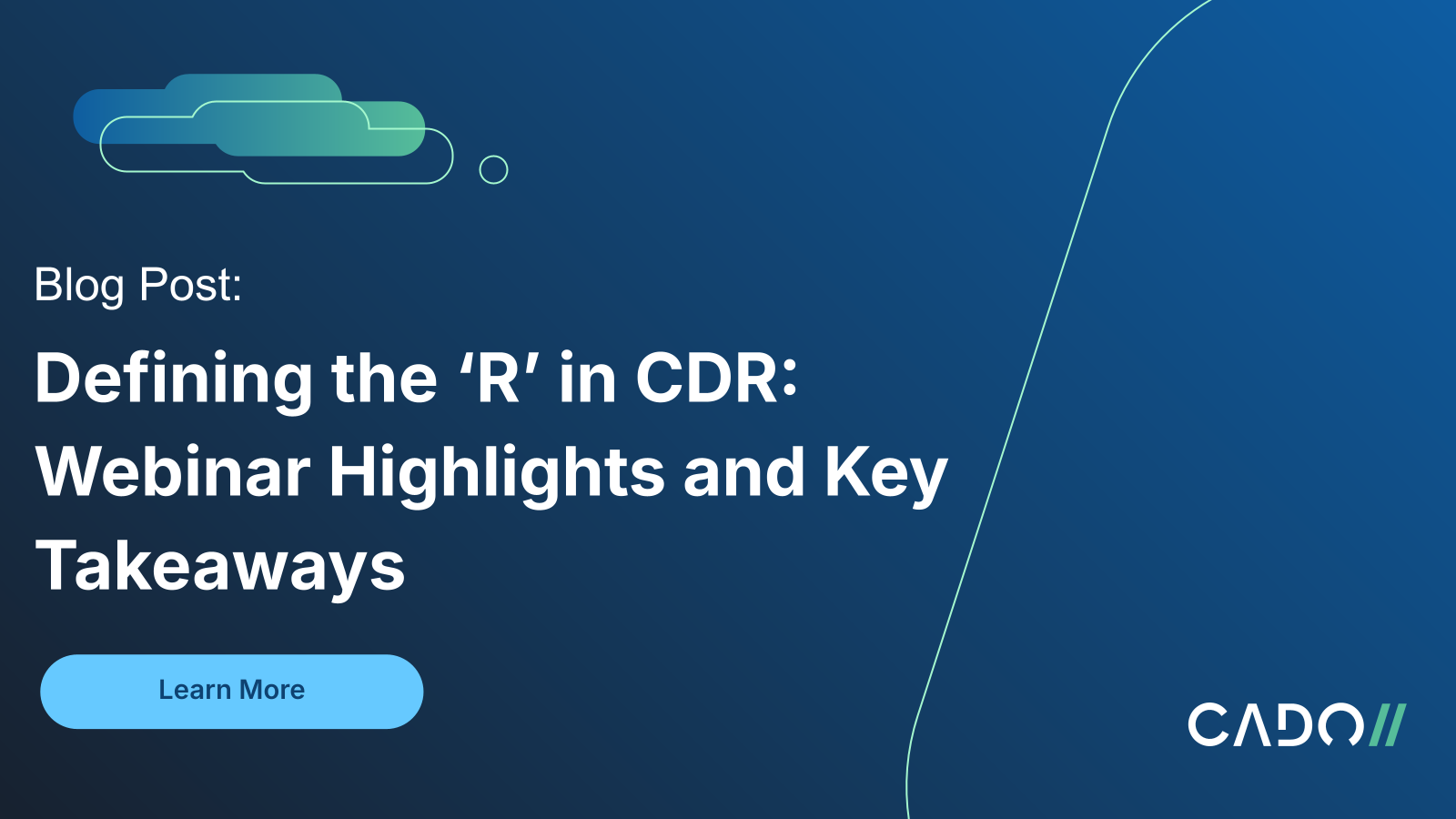 Blog Post:

Defining the ‘R’ in CDR: Webinar Highlights and Key Takeaways

Learn More

CADO//